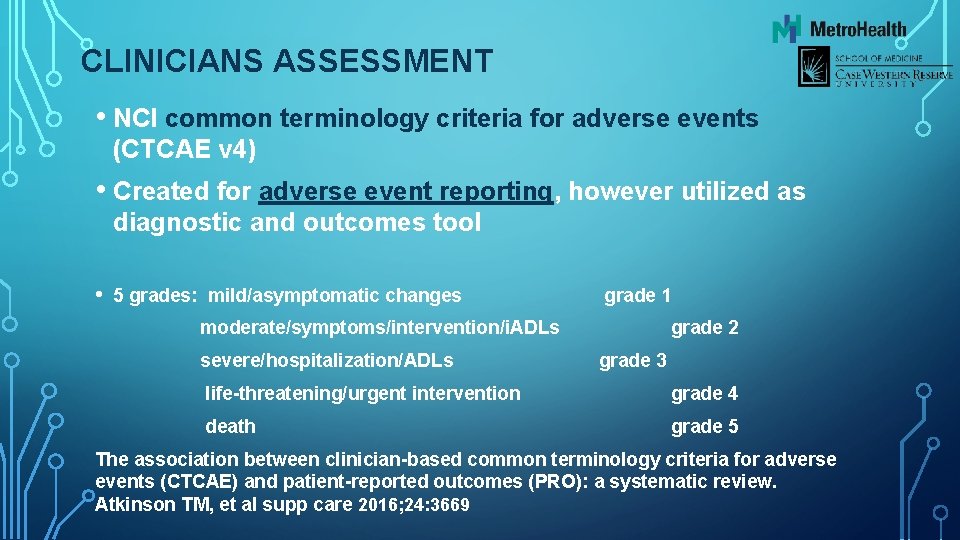 MetroHealth

SCHOOL OF MEDICINE
CASE WESTERN RESERVE
UNIVERSITY

CLINICIANS ASSESSMENT

• NCI common terminology criteria for adverse events (CTCAE v4)

• Created for adverse event reporting, however utilized as diagnostic and outcomes tool

• 5 grades: mild/asymptomatic changes grade 1

moderate/symptoms/intervention/iADLs grade 2

severe/hospitalization/ADLs grade 3

life-threatening/urgent intervention grade 4

death grade 5

The association between clinician-based common terminology criteria for adverse events (CTCAE) and patient-reported outcomes (PRO): a systematic review. Atkinson TM, et al supp care 2016;24:3669